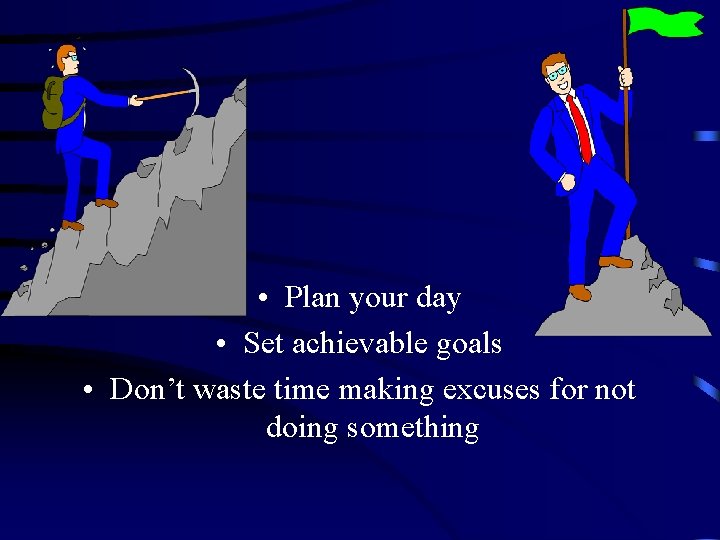 • Plan your day
• Set achievable goals
• Don’t waste time making excuses for not doing something